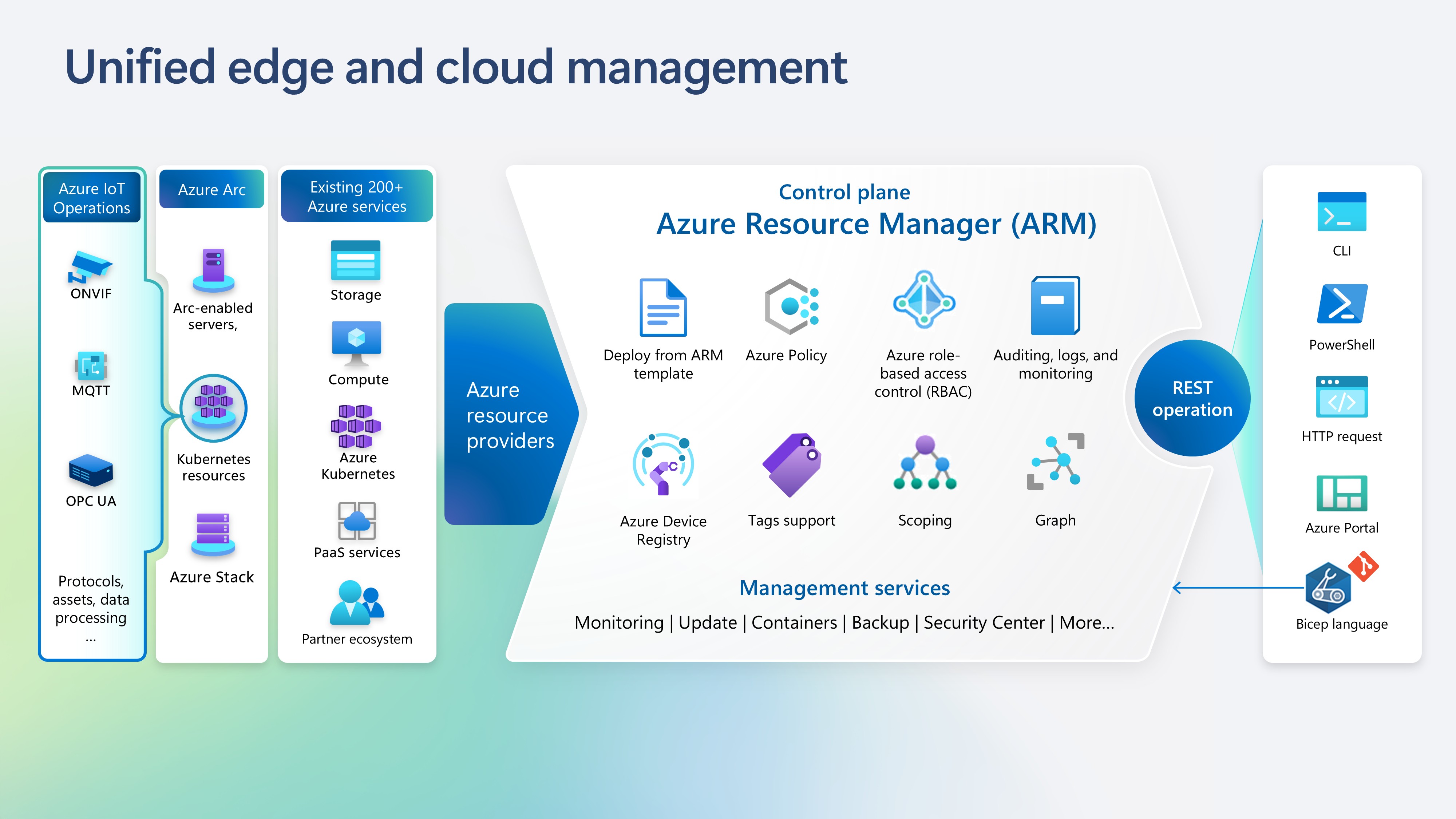 Unified edge and cloud management

Azure IoT Operations

ONVIF

MQTT

OPC UA

Protocols, assets, data processing
...

Azure Arc

Arc-enabled servers,

Kubernetes resources

Azure Stack

Existing 200+ Azure services

Storage

Compute

Azure Kubernetes

PaaS services

Partner ecosystem

Azure resource providers

Control plane
Azure Resource Manager (ARM)

Deploy from ARM template

Azure Policy

Azure role-based access control (RBAC)

Auditing, logs, and monitoring

Azure Device Registry

Tags support

Scoping

Graph

Management services

Monitoring | Update | Containers | Backup | Security Center | More...

REST operation

CLI

PowerShell

HTTP request

Azure Portal

Bicep language